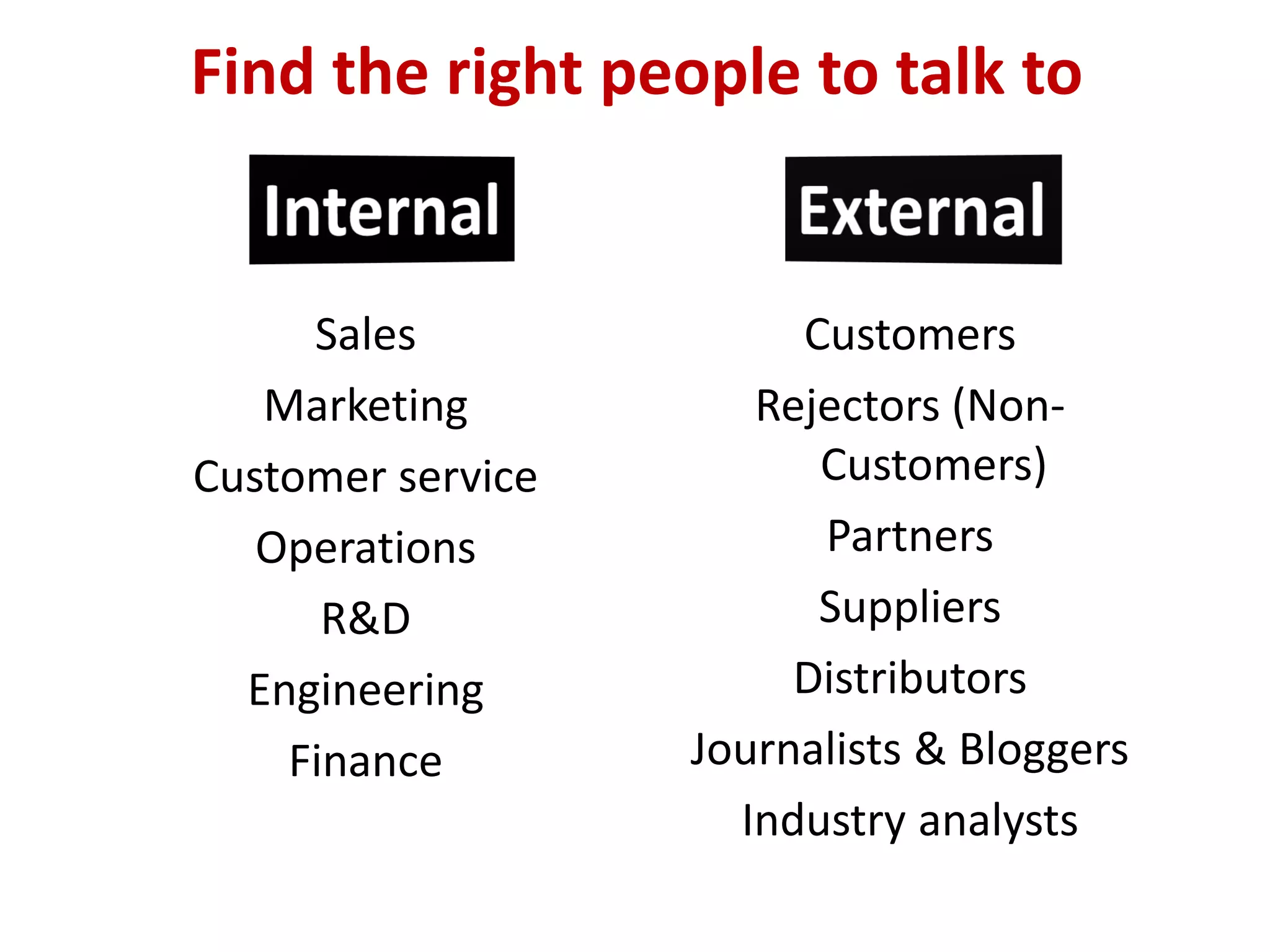 Find the right people to talk to

Internal

Sales

Marketing

Customer service

Operations

R&D

Engineering

Finance

External

Customers

Rejectors (Non-Customers)

Partners

Suppliers

Distributors

Journalists & Bloggers

Industry analysts